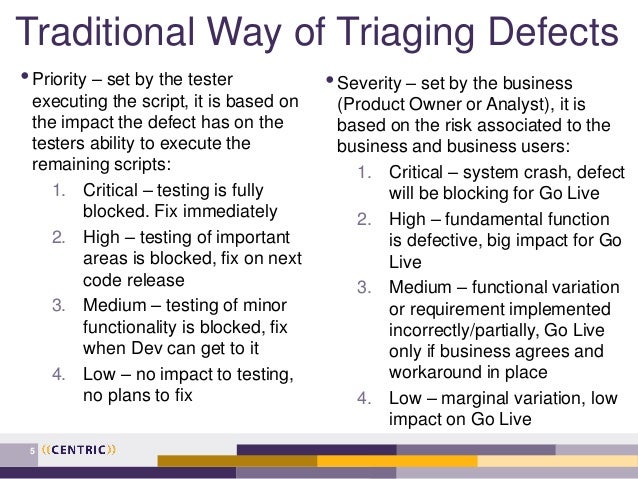 Traditional Way of Triaging Defects

• Priority – set by the tester executing the script, it is based on the impact the defect has on the testers ability to execute the remaining scripts:

1. Critical – testing is fully blocked. Fix immediately
2. High – testing of important areas is blocked, fix on next code release
3. Medium – testing of minor functionality is blocked, fix when Dev can get to it
4. Low – no impact to testing, no plans to fix

• Severity – set by the business (Product Owner or Analyst), it is based on the risk associated to the business and business users:

1. Critical – system crash, defect will be blocking for Go Live
2. High – fundamental function is defective, big impact for Go Live
3. Medium – functional variation or requirement implemented incorrectly/partially, Go Live only if business agrees and workaround in place
4. Low – marginal variation, low impact on Go Live

5 ((CENTRIC))